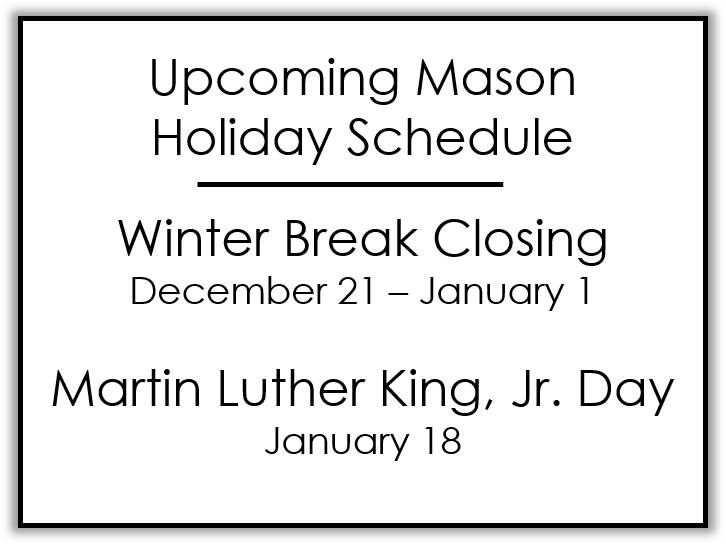 Upcoming Mason Holiday Schedule

Winter Break Closing
December 21 – January 1

Martin Luther King, Jr. Day
January 18